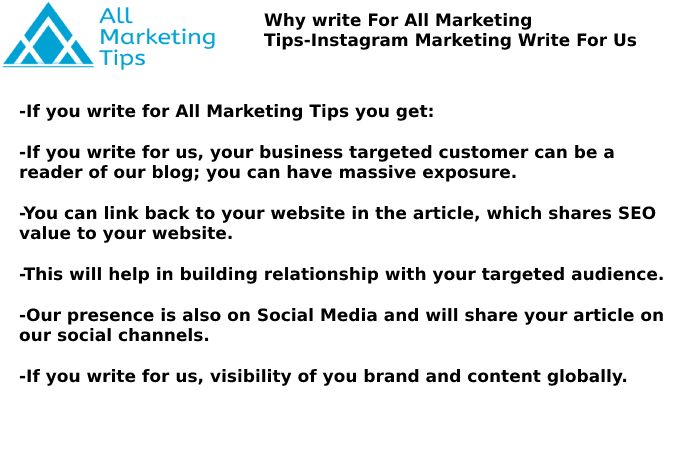 All Marketing Tips

Why write For All Marketing Tips-Instagram Marketing Write For Us

-If you write for All Marketing Tips you get:

-If you write for us, your business targeted customer can be a reader of our blog; you can have massive exposure.

-You can link back to your website in the article, which shares SEO value to your website.

-This will help in building relationship with your targeted audience.

-Our presence is also on Social Media and will share your article on our social channels.

-If you write for us, visibility of you brand and content globally.